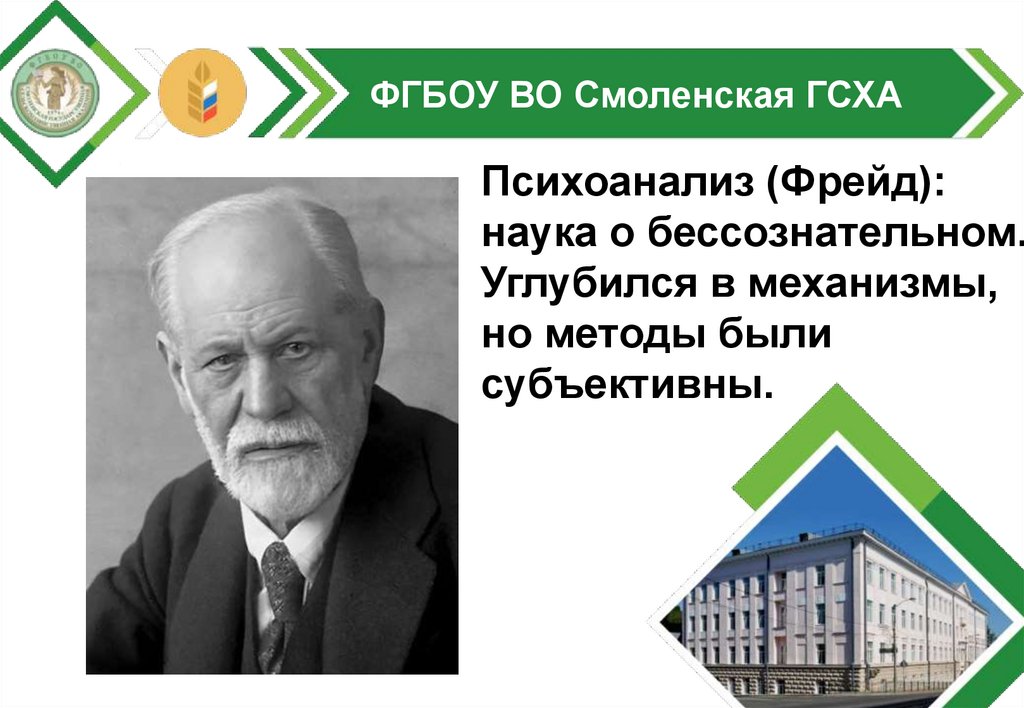 ФГБОУ ВО Смоленская ГСХА

Психоанализ (Фрейд): наука о бессознательном. Углубился в механизмы, но методы были субъективны.